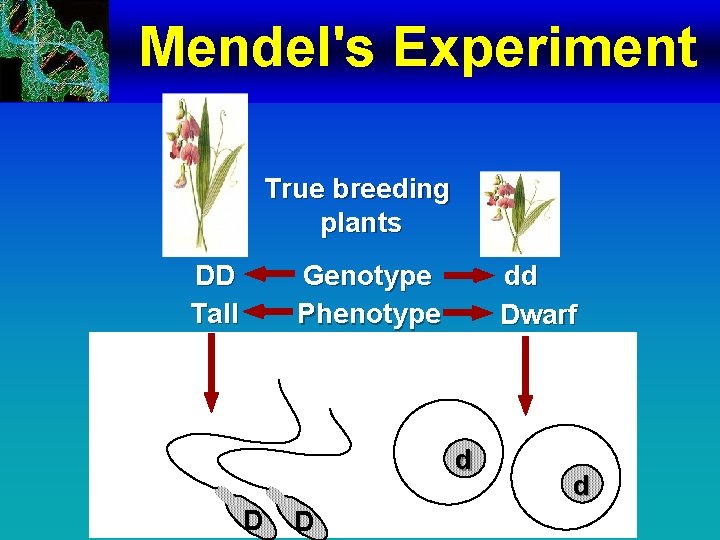 Mendel's Experiment

True breeding plants

DD Genotype dd

Tall Phenotype Dwarf

D D

d d